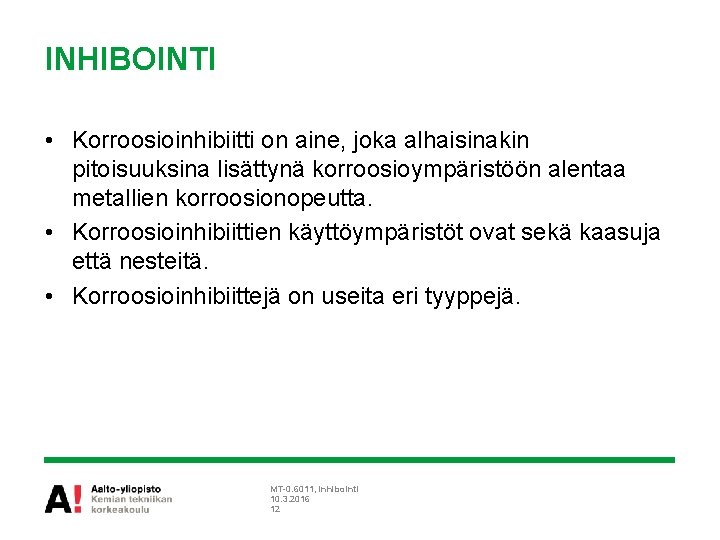 INHIBOINTI

• Korroosioinhibiitti on aine, joka alhaisinakin pitoisuuksina lisättynä korroosioympäristöön alentaa metallien korroosionopeutta.

• Korroosioinhibiittien käyttöympäristöt ovat sekä kaasuja että nesteitä.

• Korroosioinhibiittejä on useita eri tyyppejä.

A! Aalto-yliopisto
Kemian tekniikan korkeakoulu

MT-0.6011, Inhibointi
10.3.2016
12